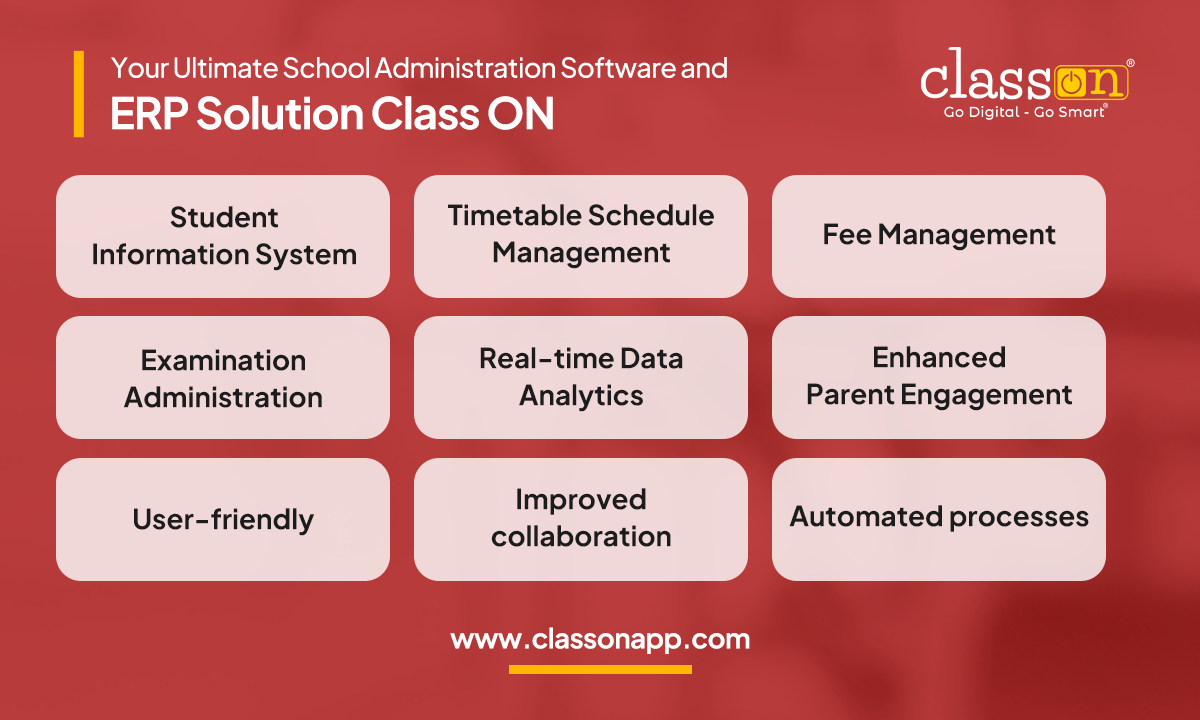 Your Ultimate School Administration Software and
ERP Solution Class ON

classon®
Go Digital - Go Smart®

Student Information System

Timetable Schedule Management

Fee Management

Examination Administration

Real-time Data Analytics

Enhanced Parent Engagement

User-friendly

Improved collaboration

Automated processes

www.classonapp.com